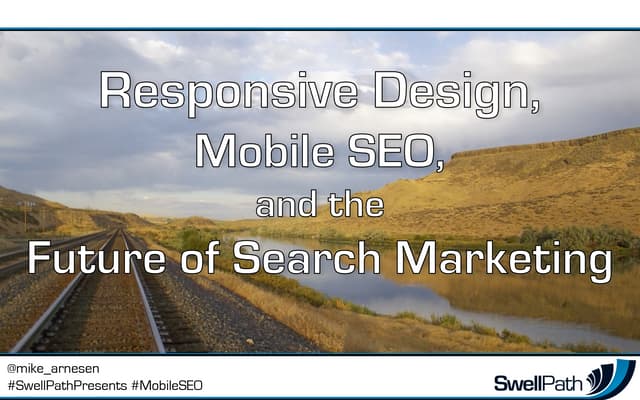 Responsive Design,
Mobile SEO,
and the
Future of Search Marketing

@mike_arnesen
#SwellPathPresents #MobileSEO

SwellPath